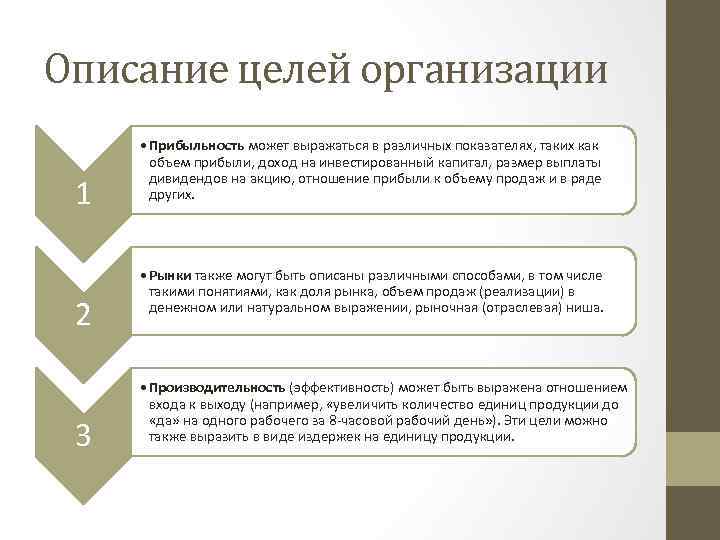 Описание целей организации

1

• Прибыльность может выражаться в различных показателях, таких как объем прибыли, доход на инвестированный капитал, размер выплаты дивидендов на акцию, отношение прибыли к объему продаж и в ряде других.

2

• Рынки также могут быть описаны различными способами, в том числе такими понятиями, как доля рынка, объем продаж (реализации) в денежном или натуральном выражении, рыночная (отраслевая) ниша.

3

• Производительность (эффективность) может быть выражена отношением входа к выходу (например, «увеличить количество единиц продукции до «да» на одного рабочего за 8-часовой рабочий день»). Эти цели можно также выразить в виде издержек на единицу продукции.